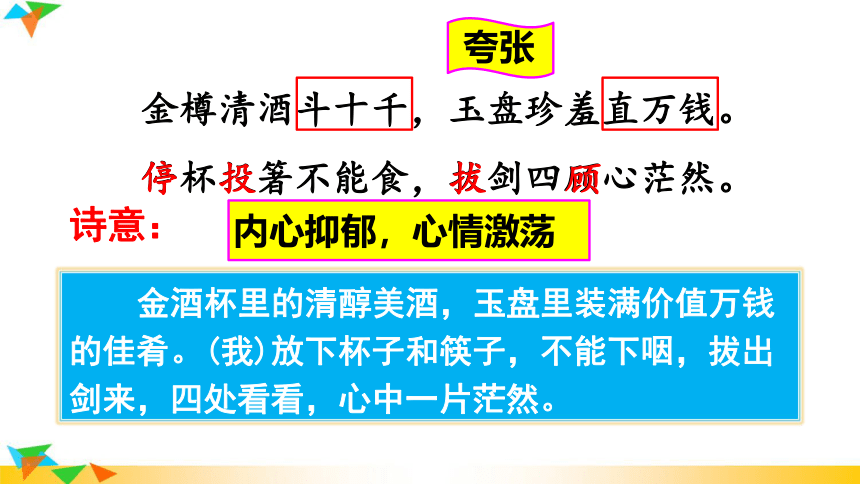 夸张

金樽清酒斗十千，玉盘珍羞直万钱。

停杯投箸不能食，拔剑四顾心茫然。

诗意：

内心抑郁，心情激荡

金酒杯里的清醇美酒，玉盘里装满价值万钱的佳肴。(我)放下杯子和筷子，不能下咽，拔出剑来，四处看看，心中一片茫然。